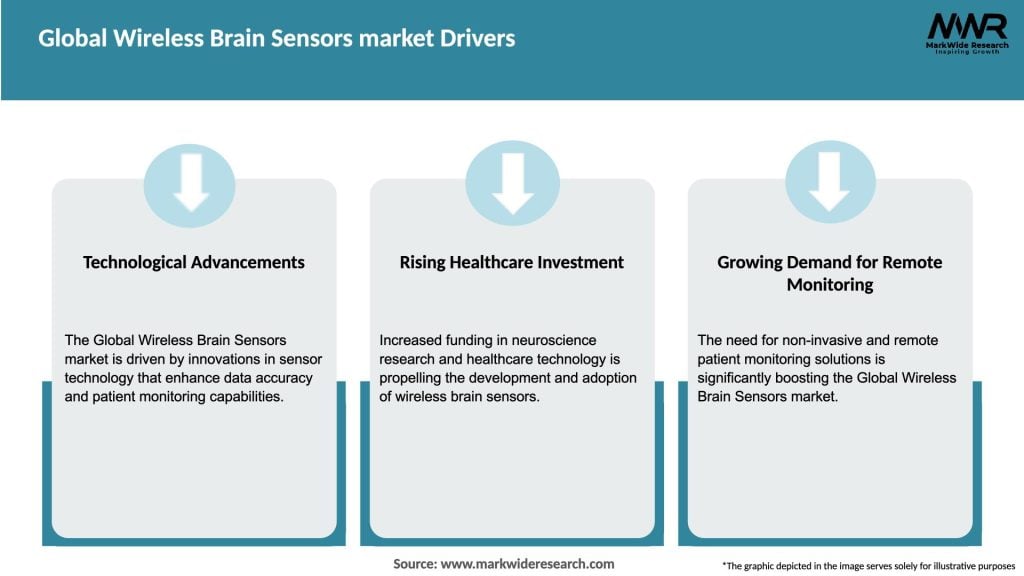 Global Wireless Brain Sensors market Drivers

MWR
MarkWide Research
Inspiring Growth

Technological Advancements

The Global Wireless Brain Sensors market is driven by innovations in sensor technology that enhance data accuracy and patient monitoring capabilities.

Rising Healthcare Investment

Increased funding in neuroscience research and healthcare technology is propelling the development and adoption of wireless brain sensors.

Growing Demand for Remote Monitoring

The need for non-invasive and remote patient monitoring solutions is significantly boosting the Global Wireless Brain Sensors market.

Source: www.markwideresearch.com

*The graphic depicted in the image serves solely for illustrative purposes